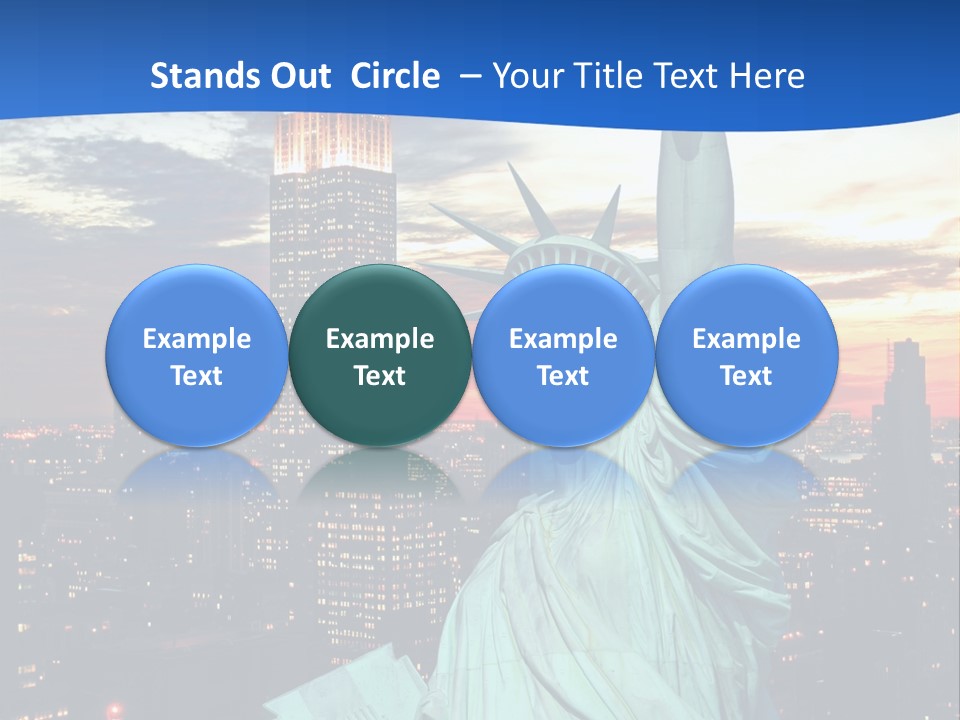 Stands Out  Circle  – Your Title Text Here

Example Text

Example Text

Example Text

Example Text